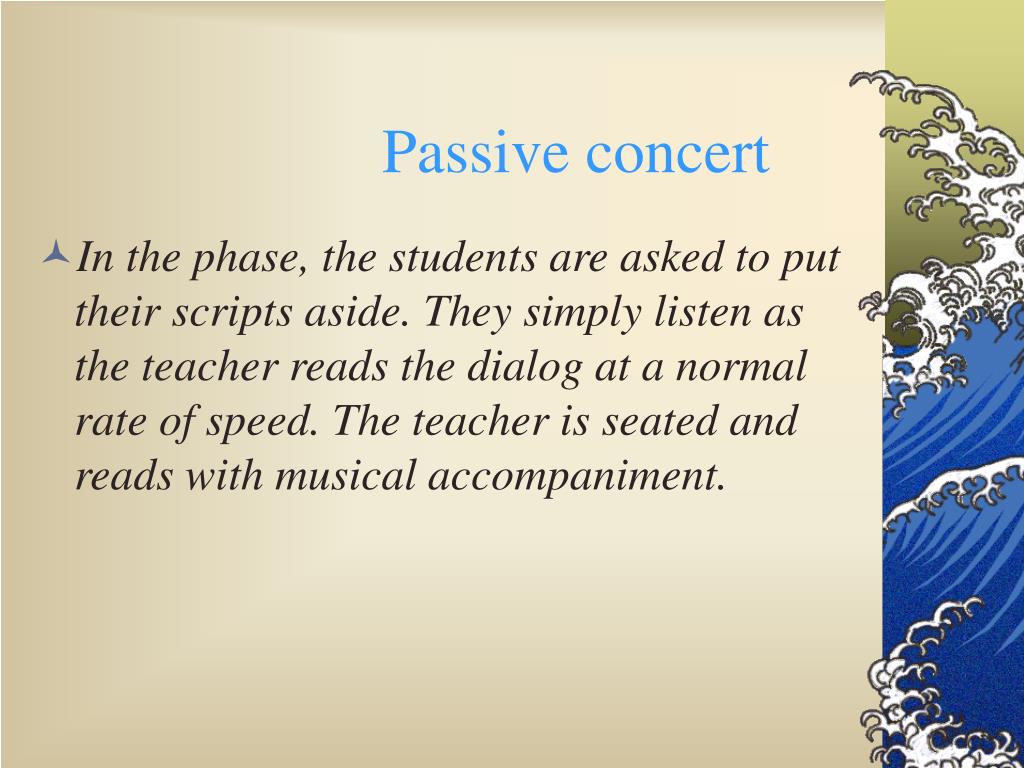 Passive concert

In the phase, the students are asked to put their scripts aside. They simply listen as the teacher reads the dialog at a normal rate of speed. The teacher is seated and reads with musical accompaniment.